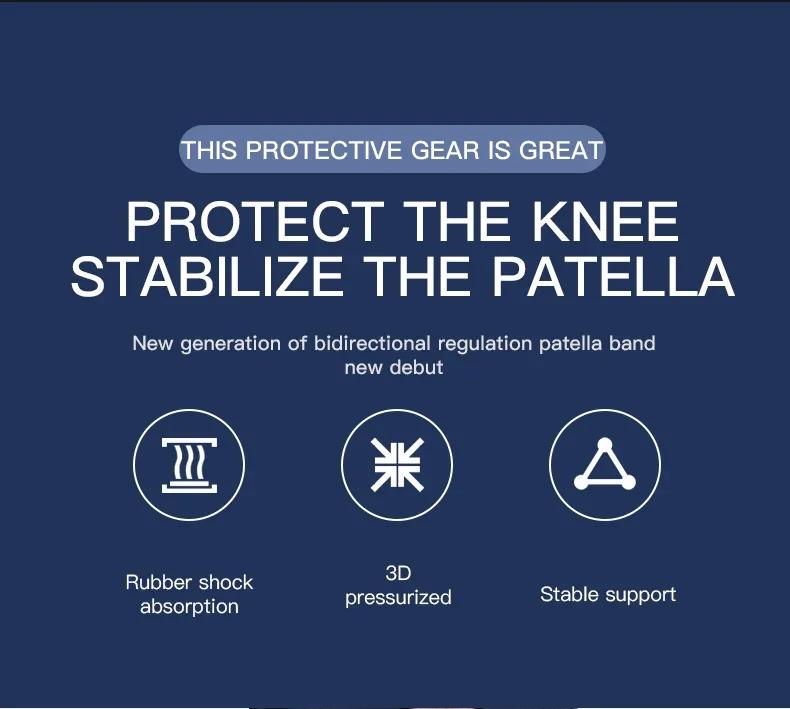 THIS PROTECTIVE GEAR IS GREAT

PROTECT THE KNEE
STABILIZE THE PATELLA

New generation of bidirectional regulation patella band new debut

Rubber shock absorption

3D pressurized

Stable support